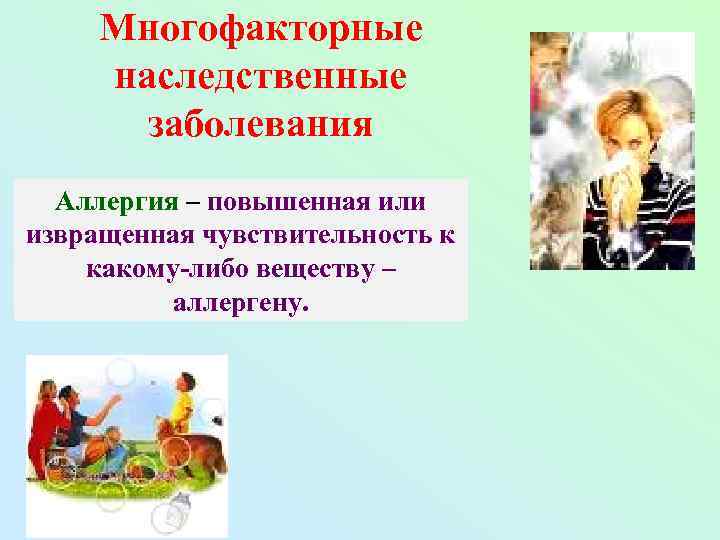 Многофакторные наследственные заболевания

Аллергия – повышенная или извращенная чувствительность к какому-либо веществу – аллергену.